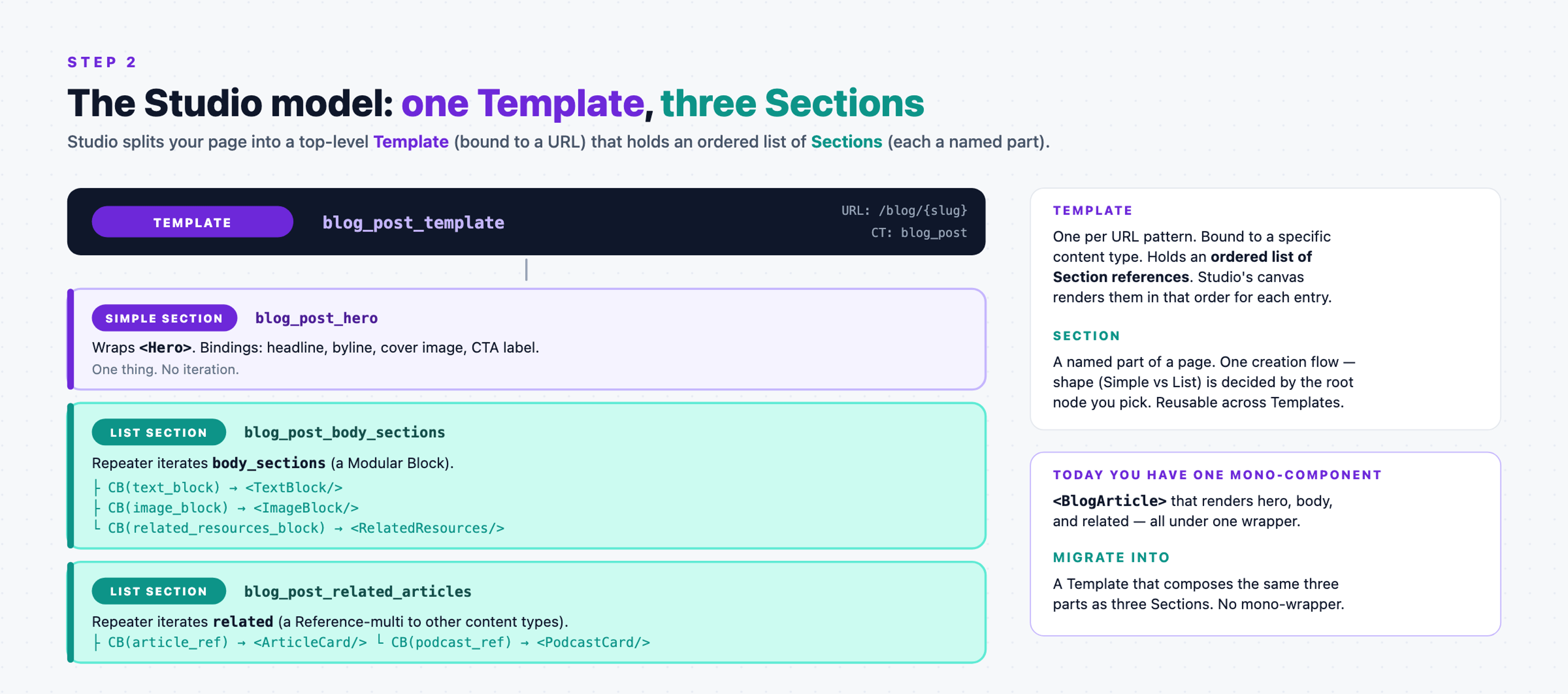 STEP 2

The Studio model: one Template, three Sections

Studio splits your page into a top-level Template (bound to a URL) that holds an ordered list of Sections (each a named part).

TEMPLATE blog_post_template

URL: /blog/{slug}
CT: blog_post

SIMPLE SECTION blog_post_hero

Wraps <Hero>. Bindings: headline, byline, cover image, CTA label.
One thing. No iteration.

LIST SECTION blog_post_body_sections

Repeater iterates body_sections (a Modular Block).
├ CB(text_block) → <TextBlock/>
├ CB(image_block) → <ImageBlock/>
└ CB(related_resources_block) → <RelatedResources/>

LIST SECTION blog_post_related_articles

Repeater iterates related (a Reference-multi to other content types).
├ CB(article_ref) → <ArticleCard/> └ CB(podcast_ref) → <PodcastCard/>

TEMPLATE

One per URL pattern. Bound to a specific content type. Holds an ordered list of Section references. Studio's canvas renders them in that order for each entry.

SECTION

A named part of a page. One creation flow — shape (Simple vs List) is decided by the root node you pick. Reusable across Templates.

TODAY YOU HAVE ONE MONO-COMPONENT

<BlogArticle> that renders hero, body, and related — all under one wrapper.

MIGRATE INTO

A Template that composes the same three parts as three Sections. No mono-wrapper.